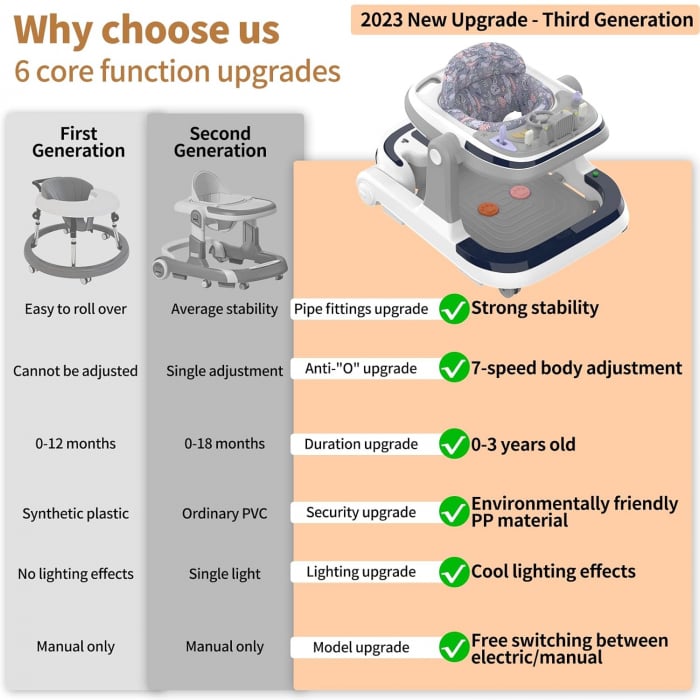 Why choose us
6 core function upgrades

2023 New Upgrade - Third Generation

| First Generation | Second Generation | | |
|---|---|---|---|
| Easy to roll over | Average stability | Pipe fittings upgrade | Strong stability |
| Cannot be adjusted | Single adjustment | Anti-"O" upgrade | 7-speed body adjustment |
| 0-12 months | 0-18 months | Duration upgrade | 0-3 years old |
| Synthetic plastic | Ordinary PVC | Security upgrade | Environmentally friendly PP material |
| No lighting effects | Single light | Lighting upgrade | Cool lighting effects |
| Manual only | Manual only | Model upgrade | Free switching between electric/manual |